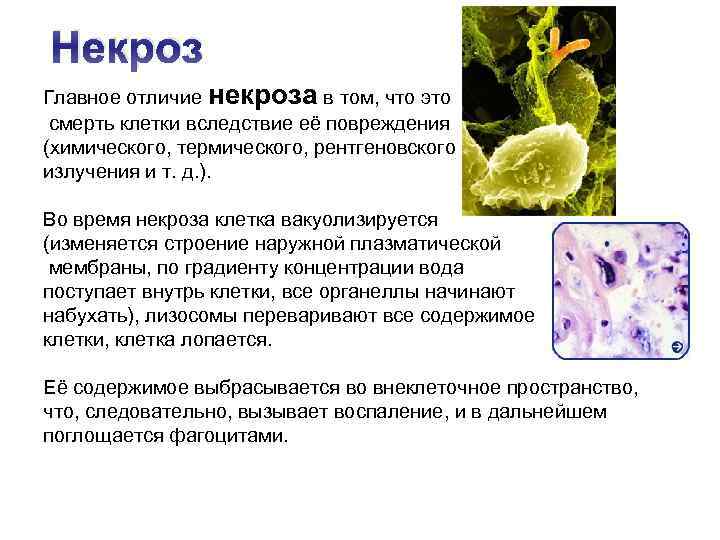 Некроз

Главное отличие некроза в том, что это смерть клетки вследствие её повреждения (химического, термического, рентгеновского излучения и т. д.).

Во время некроза клетка вакуолизируется (изменяется строение наружной плазматической мембраны, по градиенту концентрации вода поступает внутрь клетки, все органеллы начинают набухать), лизосомы переваривают все содержимое клетки, клетка лопается.

Её содержимое выбрасывается во внеклеточное пространство, что, следовательно, вызывает воспаление, и в дальнейшем поглощается фагоцитами.